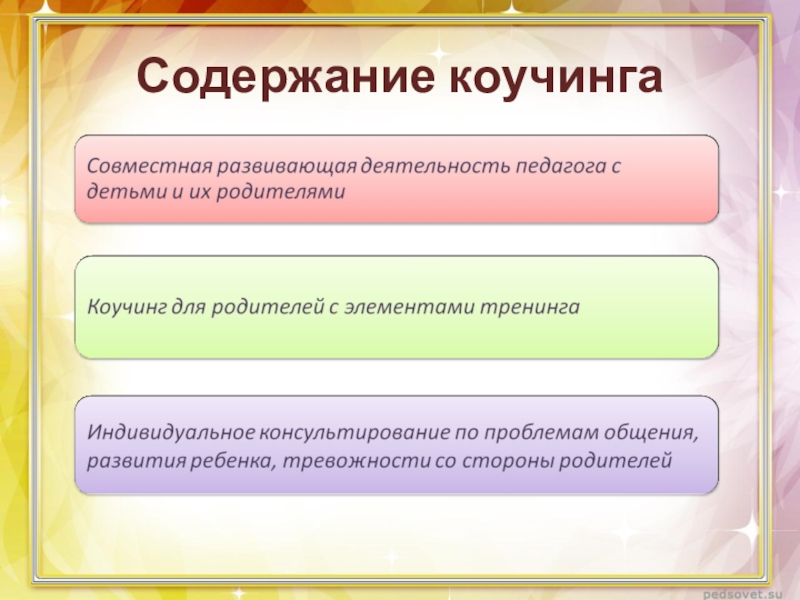 Содержание коучинга

Совместная развивающая деятельность педагога с детьми и их родителями

Коучинг для родителей с элементами тренинга

Индивидуальное консультирование по проблемам общения, развития ребенка, тревожности со стороны родителей

pedsovet.su